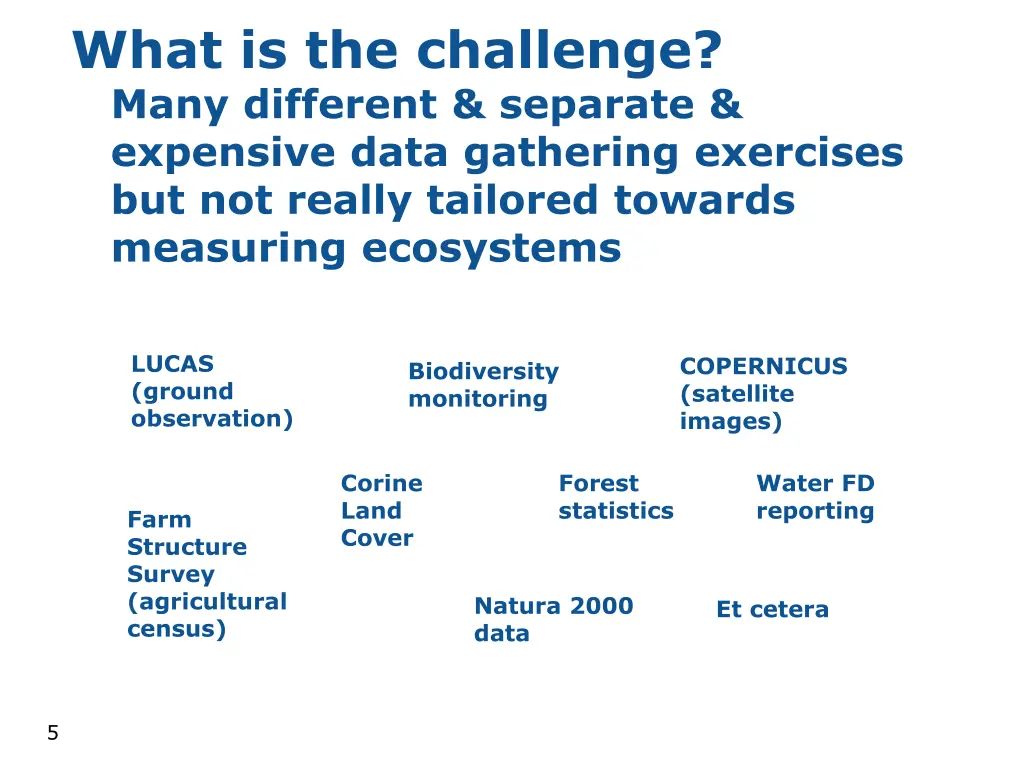 What is the challenge?

Many different & separate & expensive data gathering exercises but not really tailored towards measuring ecosystems

LUCAS (ground observation)

Biodiversity monitoring

COPERNICUS (satellite images)

Corine Land Cover

Forest statistics

Water FD reporting

Farm Structure Survey (agricultural census)

Natura 2000 data

Et cetera

5